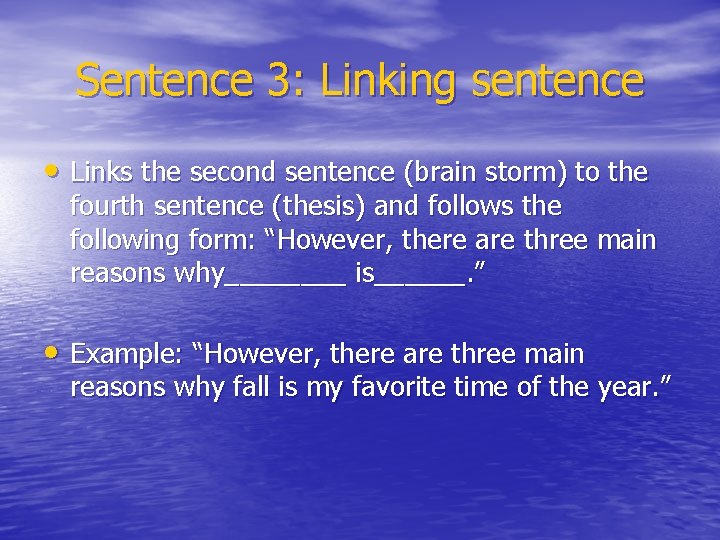 Sentence 3: Linking sentence

• Links the second sentence (brain storm) to the fourth sentence (thesis) and follows the following form: “However, there are three main reasons why________ is______.”

• Example: “However, there are three main reasons why fall is my favorite time of the year.”